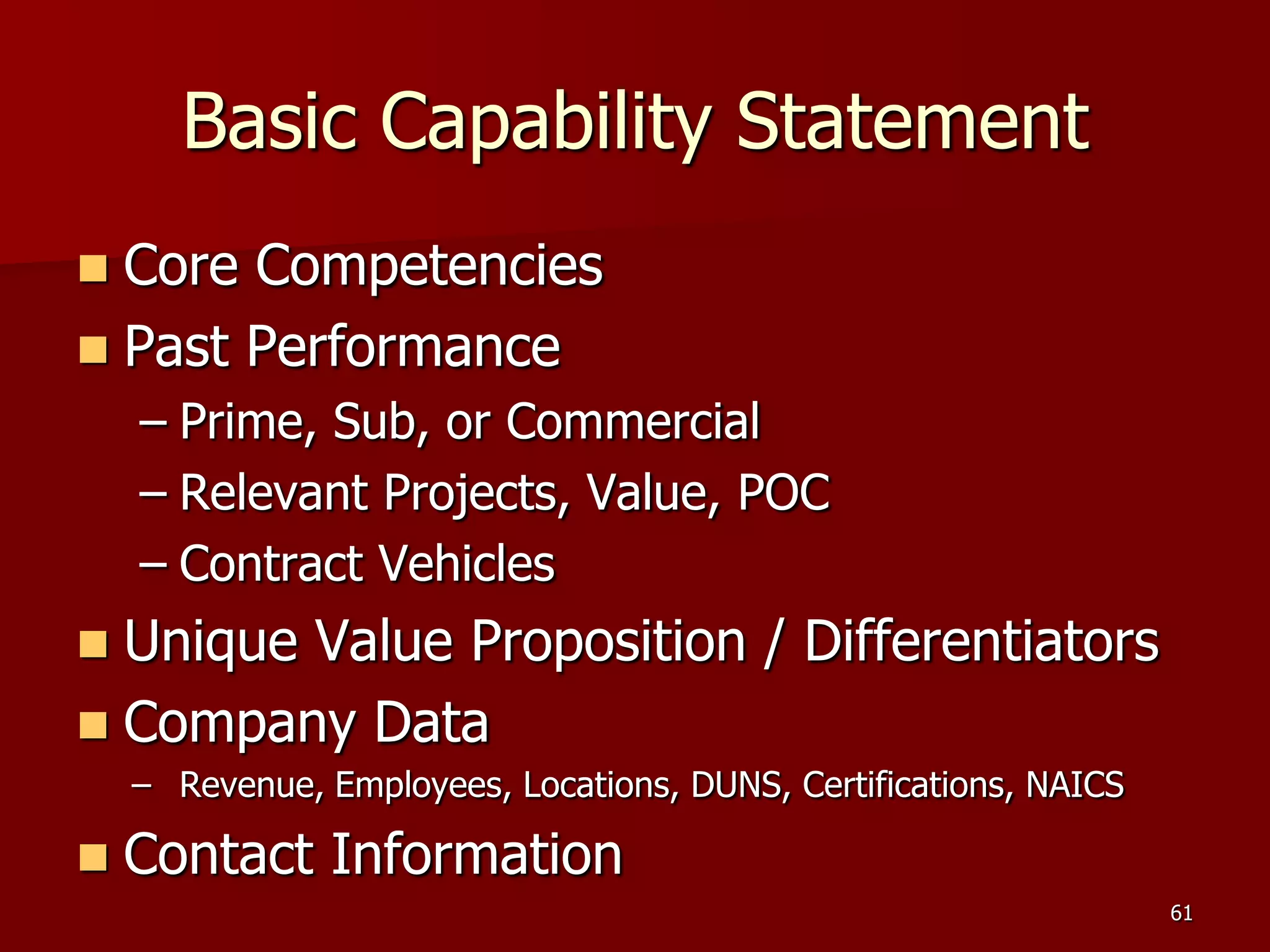 Basic Capability Statement

■ Core Competencies
■ Past Performance
– Prime, Sub, or Commercial
– Relevant Projects, Value, POC
– Contract Vehicles
■ Unique Value Proposition / Differentiators
■ Company Data
– Revenue, Employees, Locations, DUNS, Certifications, NAICS
■ Contact Information

61